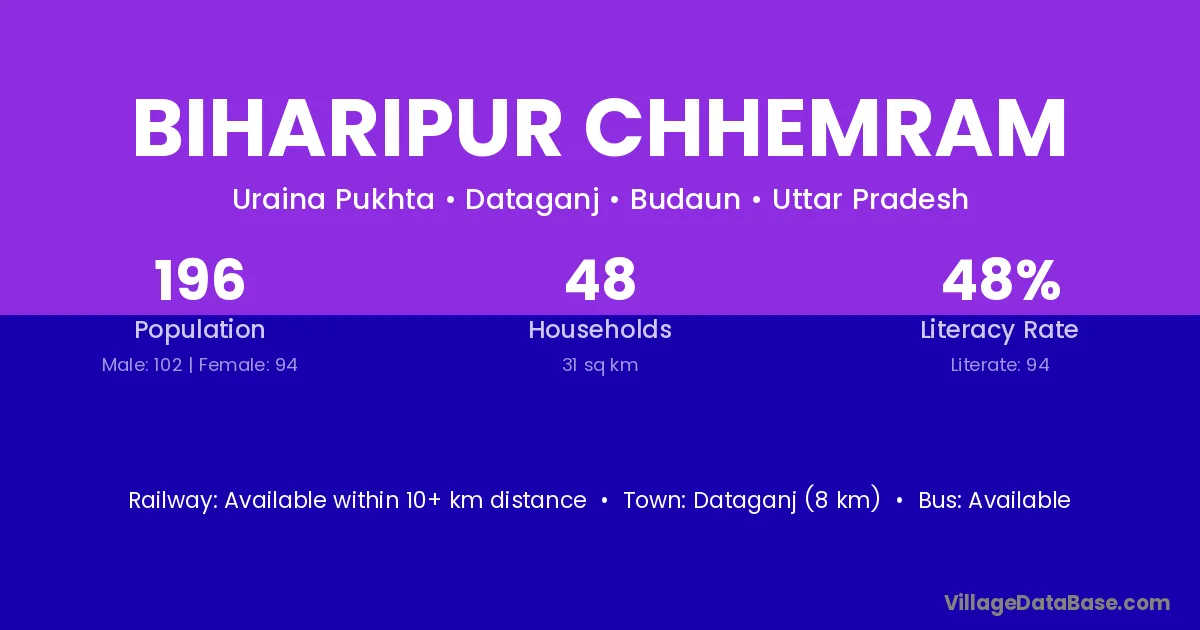 BIHARIPUR CHHEMRAM

Uraina Pukhta • Dataganj • Budaun • Uttar Pradesh

196
Population
Male: 102 | Female: 94

48
Households
31 sq km

48%
Literacy Rate
Literate: 94

Railway: Available within 10+ km distance • Town: Dataganj (8 km) • Bus: Available

VillageDataBase.com